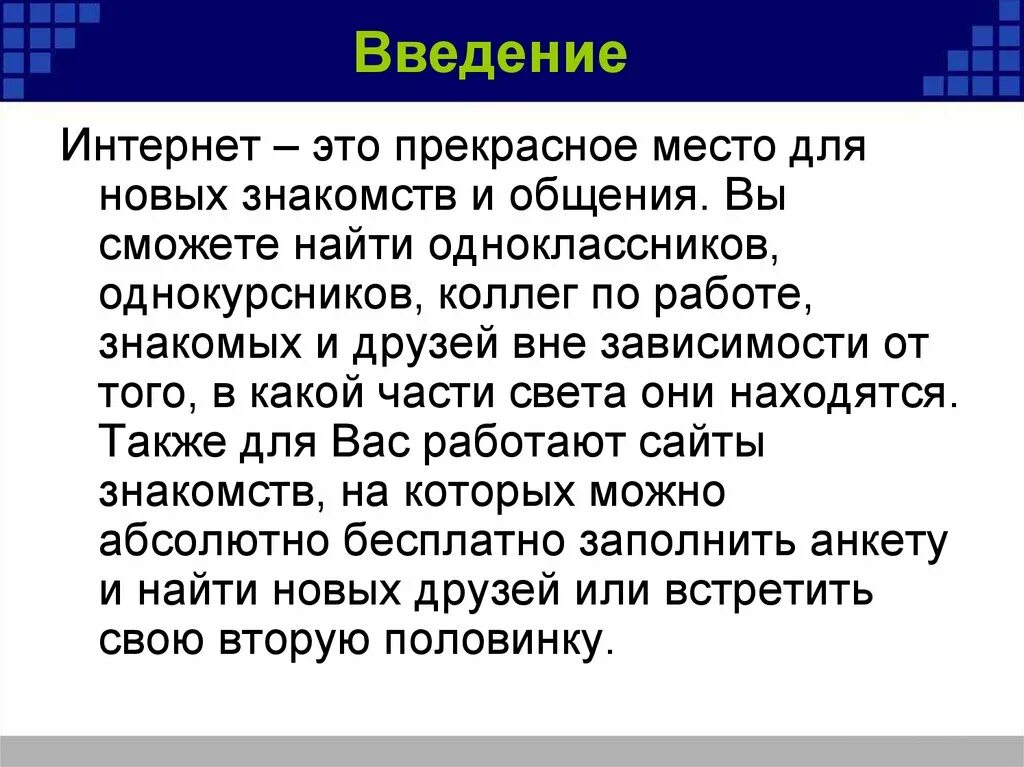 Введение

Интернет – это прекрасное место для новых знакомств и общения. Вы сможете найти одноклассников, однокурсников, коллег по работе, знакомых и друзей вне зависимости от того, в какой части света они находятся. Также для Вас работают сайты знакомств, на которых можно абсолютно бесплатно заполнить анкету и найти новых друзей или встретить свою вторую половинку.